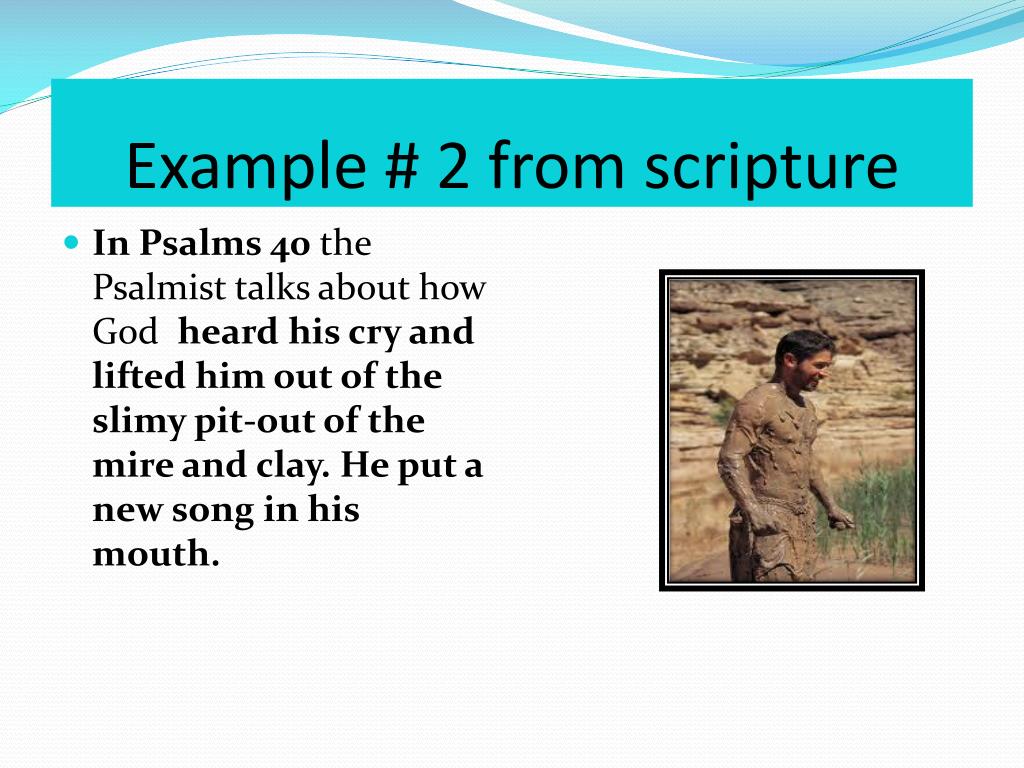 Example # 2 from scripture

In Psalms 40 the Psalmist talks about how God heard his cry and lifted him out of the slimy pit-out of the mire and clay. He put a new song in his mouth.